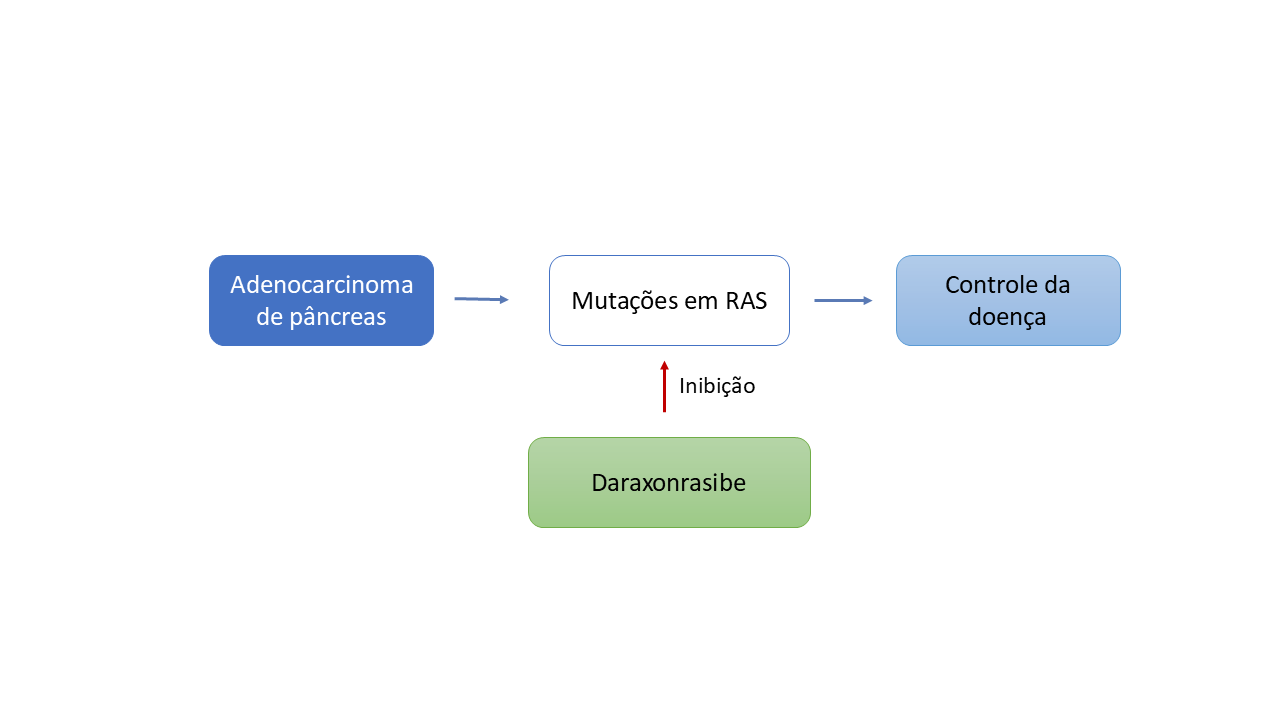 Adenocarcinoma de pâncreas

Mutações em RAS

Controle da doença

Inibição

Daraxonrasibe